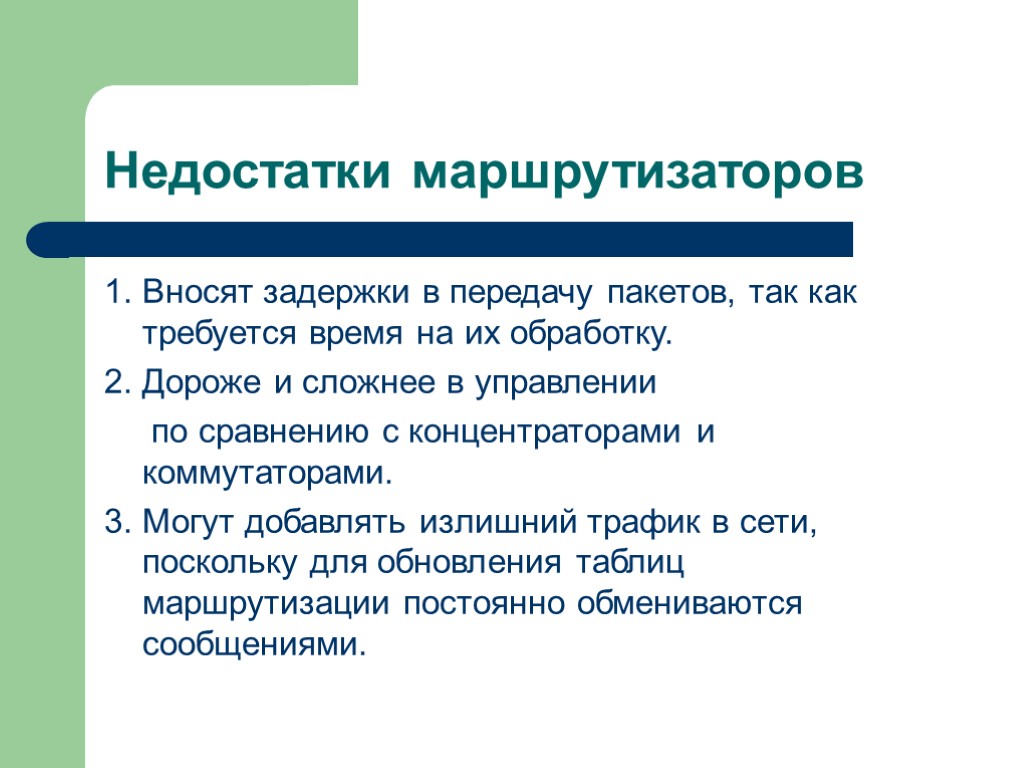 Недостатки маршрутизаторов

1. Вносят задержки в передачу пакетов, так как требуется время на их обработку.

2. Дороже и сложнее в управлении

по сравнению с концентраторами и коммутаторами.

3. Могут добавлять излишний трафик в сети, поскольку для обновления таблиц маршрутизации постоянно обмениваются сообщениями.